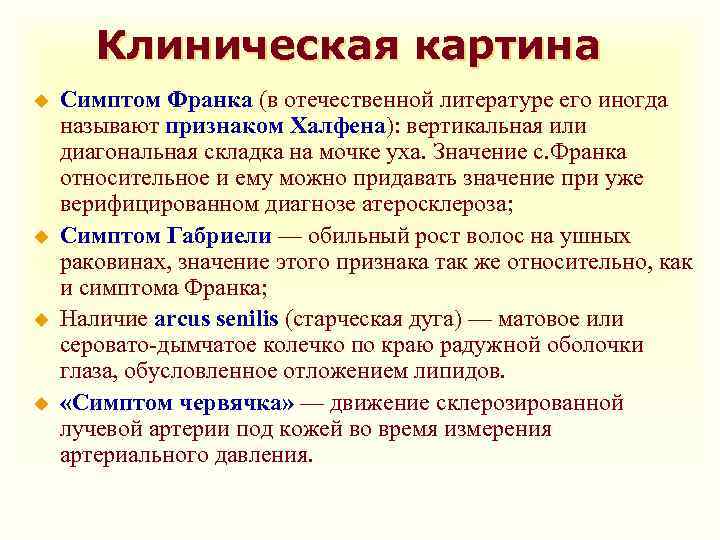 Клиническая картина

Симптом Франка (в отечественной литературе его иногда называют признаком Халфена): вертикальная или диагональная складка на мочке уха. Значение с.Франка относительное и ему можно придавать значение при уже верифицированном диагнозе атеросклероза;

Симптом Габриели — обильный рост волос на ушных раковинах, значение этого признака так же относительно, как и симптома Франка;

Наличие arcus senilis (старческая дуга) — матовое или серовато-дымчатое колечко по краю радужной оболочки глаза, обусловленное отложением липидов.

«Симптом червячка» — движение склерозированной лучевой артерии под кожей во время измерения артериального давления.